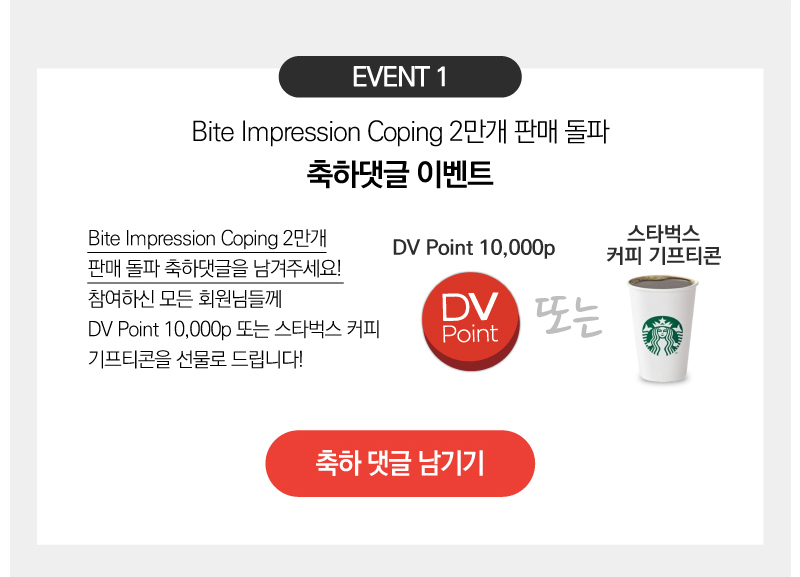 EVENT 1

Bite Impression Coping 2만개 판매 돌파

축하댓글 이벤트

Bite Impression Coping 2만개 판매 돌파 축하댓글을 남겨주세요! 참여하신 모든 회원님들께 DV Point 10,000p 또는 스타벅스 커피 기프티콘을 선물로 드립니다!

DV Point 10,000p

DV Point

또는

스타벅스 커피 기프티콘

축하 댓글 남기기